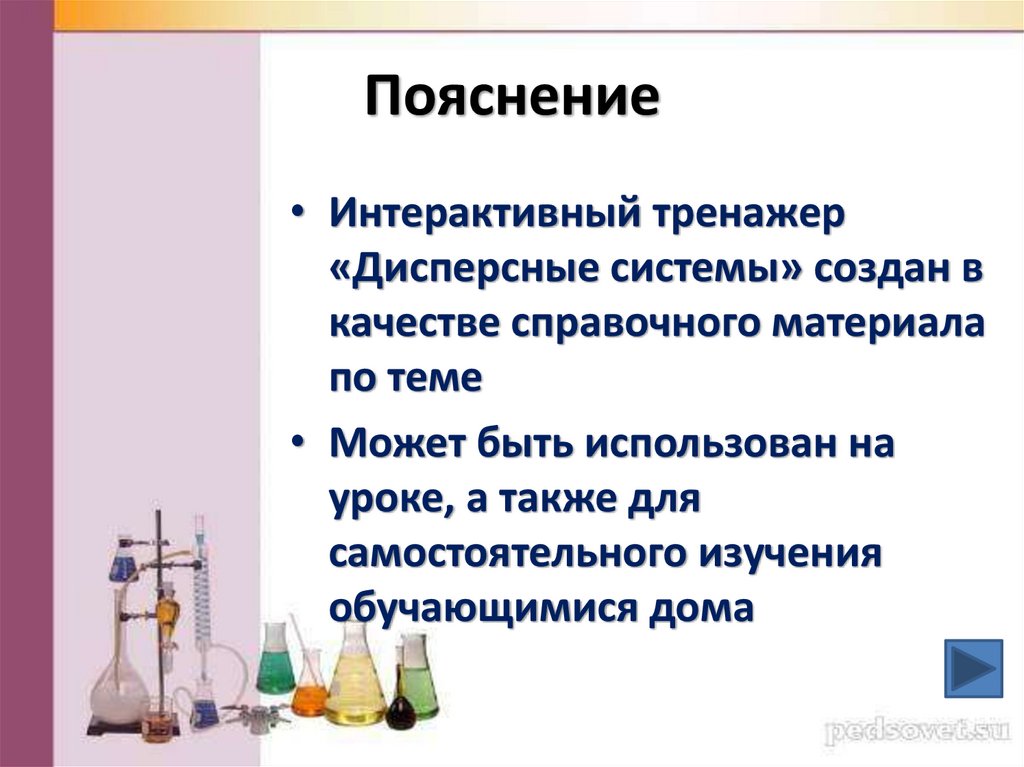 Пояснение

• Интерактивный тренажер «Дисперсные системы» создан в качестве справочного материала по теме

• Может быть использован на уроке, а также для самостоятельного изучения обучающимися дома

pedsovet.su